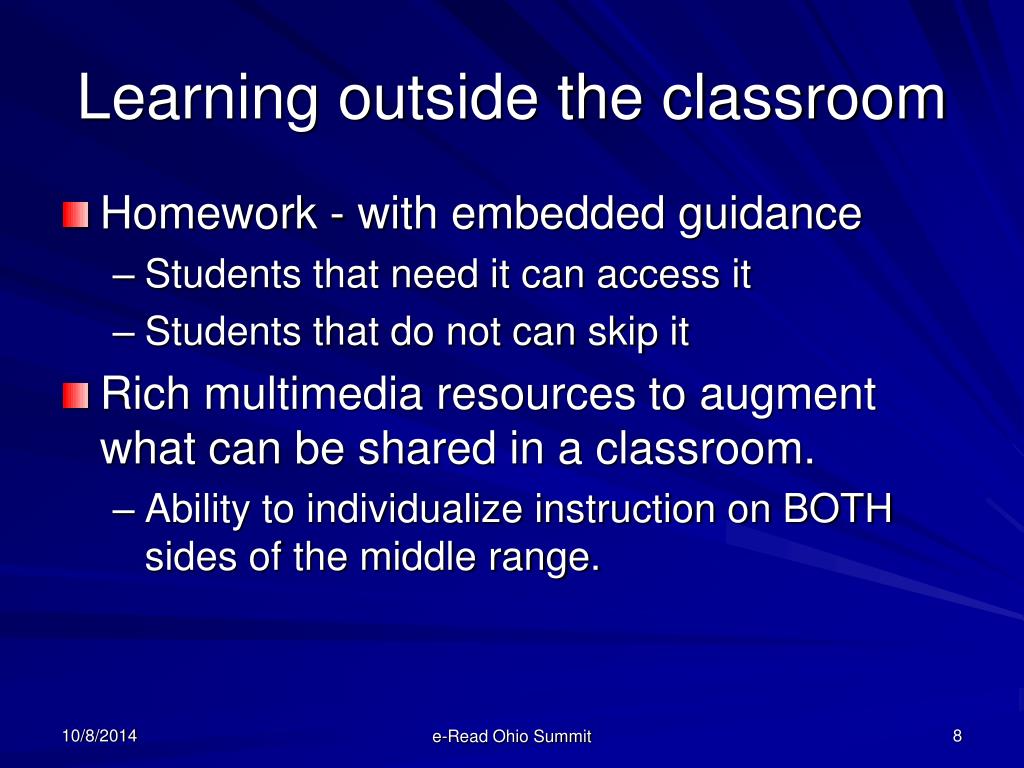 Learning outside the classroom

Homework - with embedded guidance

– Students that need it can access it

– Students that do not can skip it

Rich multimedia resources to augment what can be shared in a classroom.

– Ability to individualize instruction on BOTH sides of the middle range.

10/8/2014

e-Read Ohio Summit

8